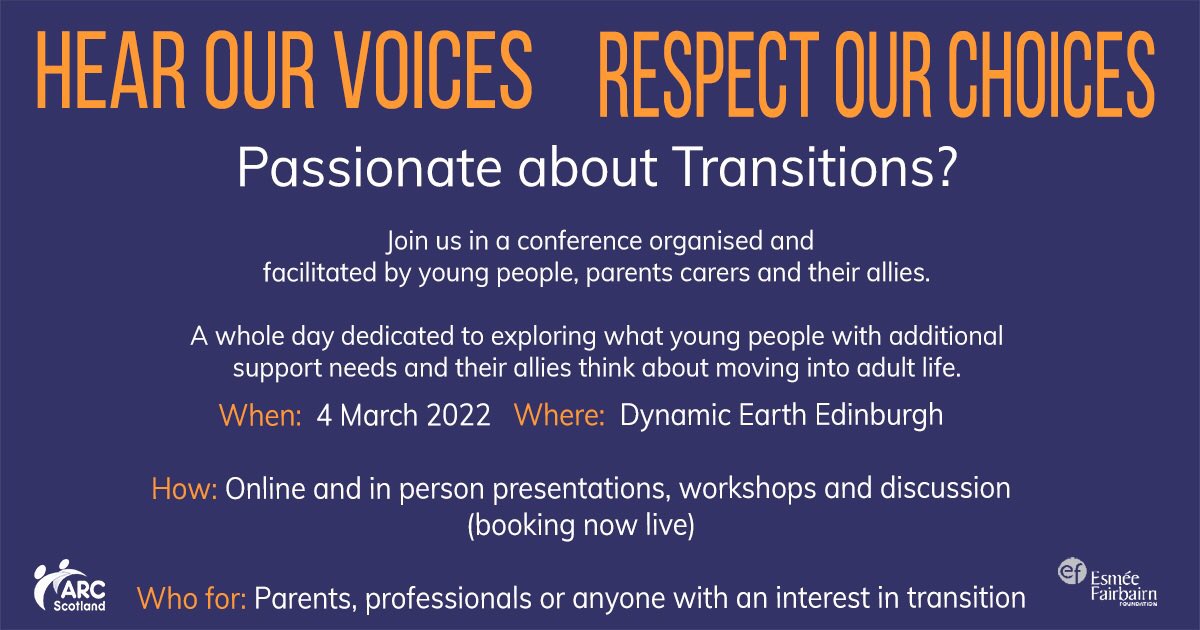 HEAR OUR VOICES RESPECT OUR CHOICES

Passionate about Transitions?

Join us in a conference organised and facilitated by young people, parents carers and their allies.

A whole day dedicated to exploring what young people with additional support needs and their allies think about moving into adult life.

When: 4 March 2022 Where: Dynamic Earth Edinburgh

How: Online and in person presentations, workshops and discussion (booking now live)

ARC Scotland

Who for: Parents, professionals or anyone with an interest in transition

ef Esmée Fairbairn FOUNDATION